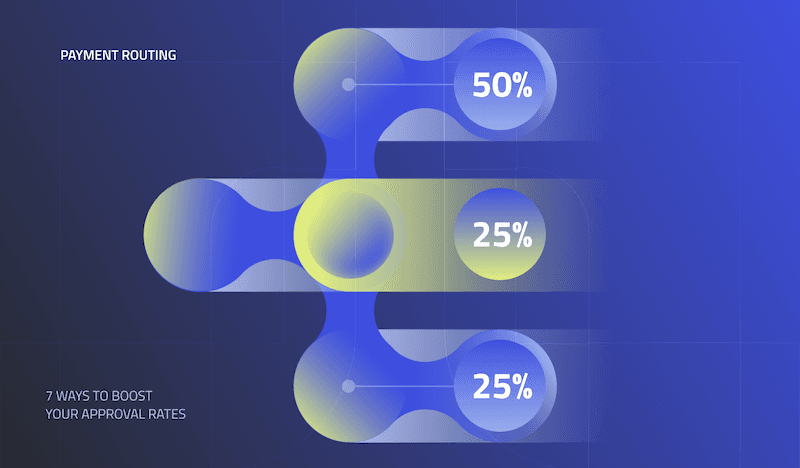 PAYMENT ROUTING

50%

25%

25%

7 WAYS TO BOOST
YOUR APPROVAL RATES